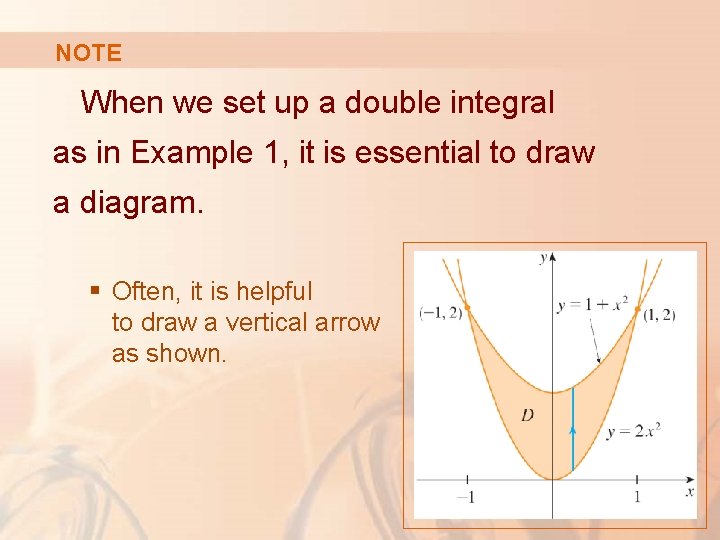 NOTE

When we set up a double integral as in Example 1, it is essential to draw a diagram.

▪ Often, it is helpful to draw a vertical arrow as shown.

$y$

$(-1, 2)$

$y = 1 + x^2$

$(1, 2)$

$D$

$y = 2x^2$

$-1$

$1$

$x$